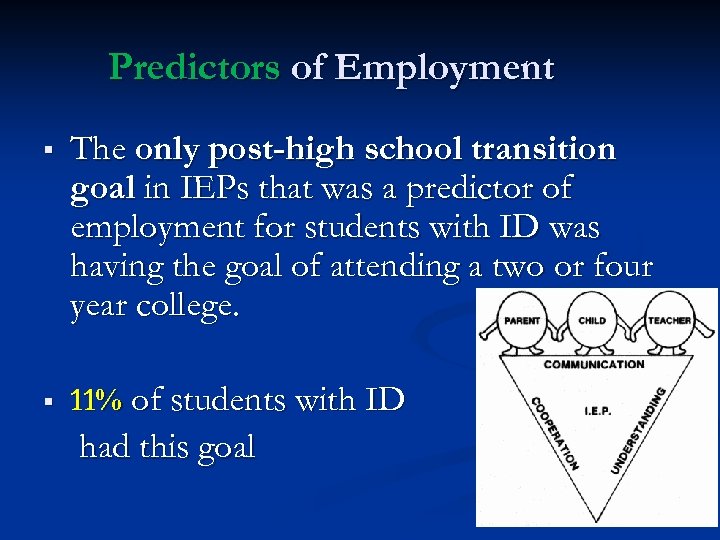 Predictors of Employment

▪ The only post-high school transition goal in IEPs that was a predictor of employment for students with ID was having the goal of attending a two or four year college.

▪ 11% of students with ID had this goal

PARENT CHILD TEACHER

COMMUNICATION

COOPERATION

I.E.P.

UNDERSTANDING